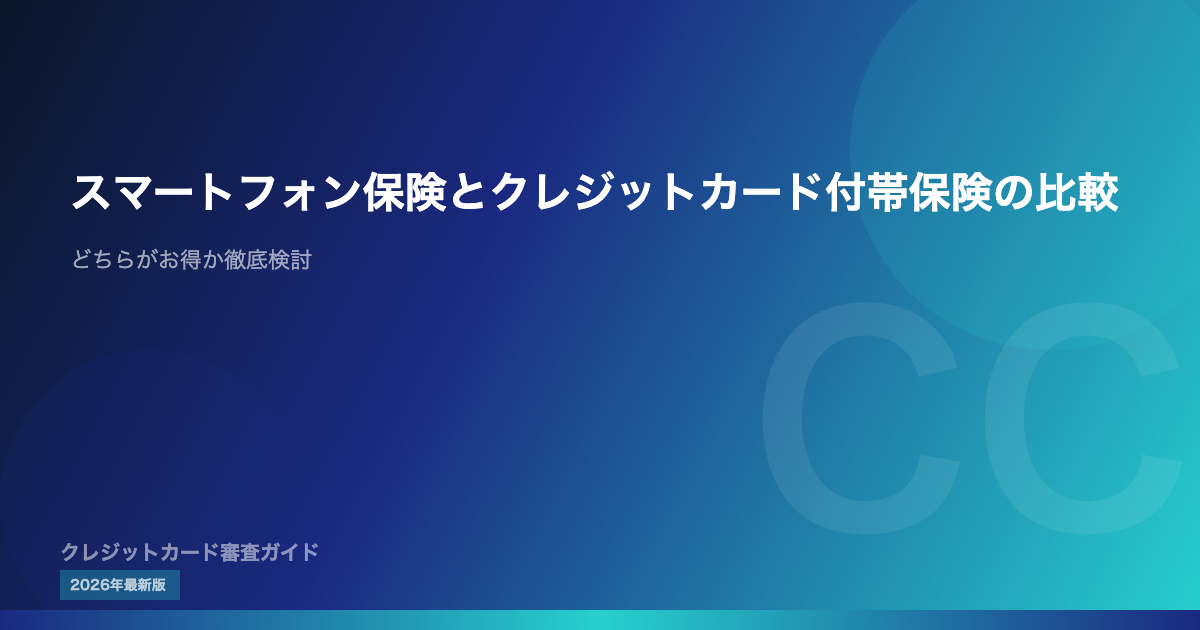 スマートフォン保険とクレジットカード付帯保険の比較

どちらがお得か徹底検討

CC

クレジットカード審査ガイド

2026年最新版